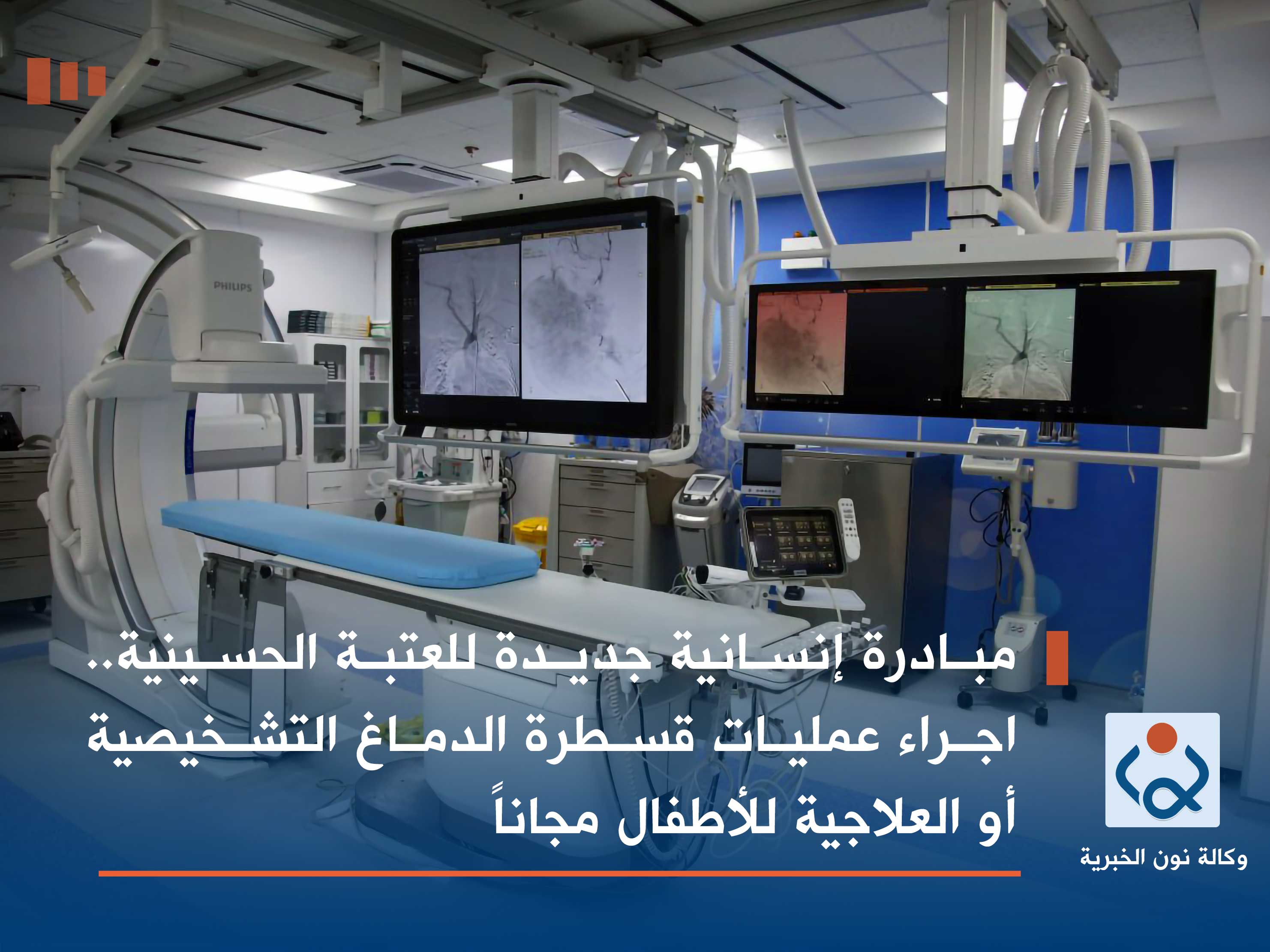 PHILIPS

مبادرة إنسانية جديدة للعتبة الحسينية.. اجراء عمليات قسطرة الدماغ التشخيصية أو العلاجية للأطفال مجاناً

وكالة نون الخبرية